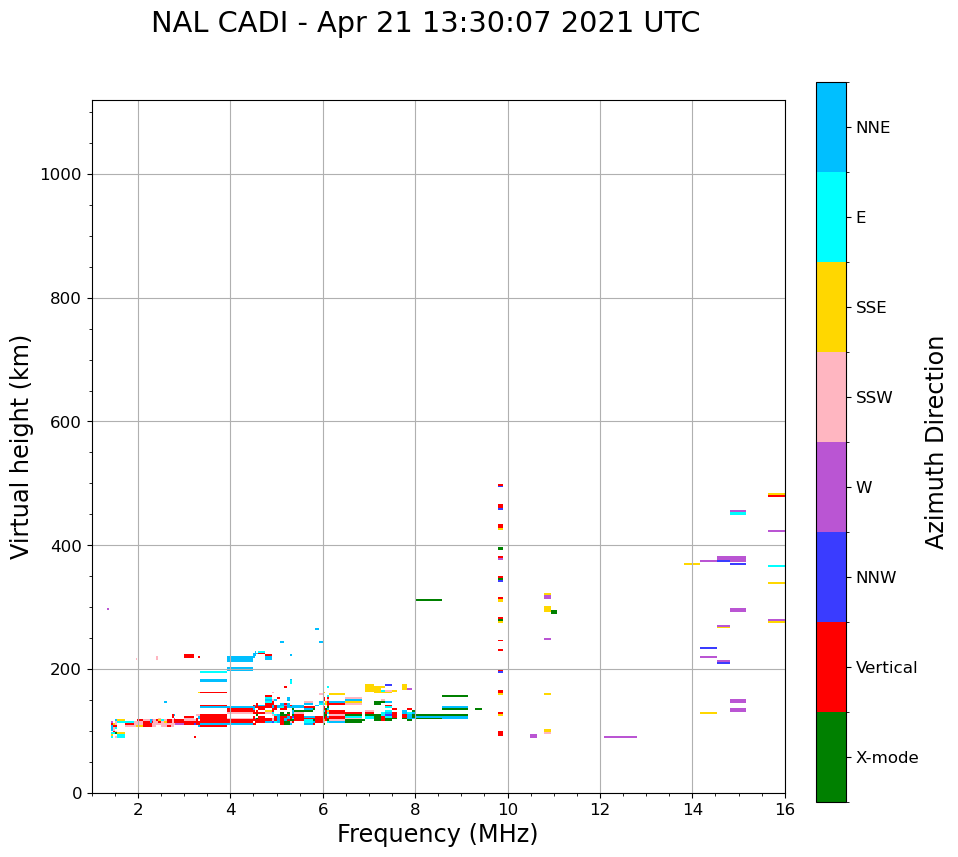 NAL CADI - Apr 21 13:30:07 2021 UTC

Virtual height (km)

1000
800
600
400
200
0

2
4
6
8
10
12
14
16

Frequency (MHz)

NNE
E
SSE
SSW
W
NNW
Vertical
X-mode

Azimuth Direction